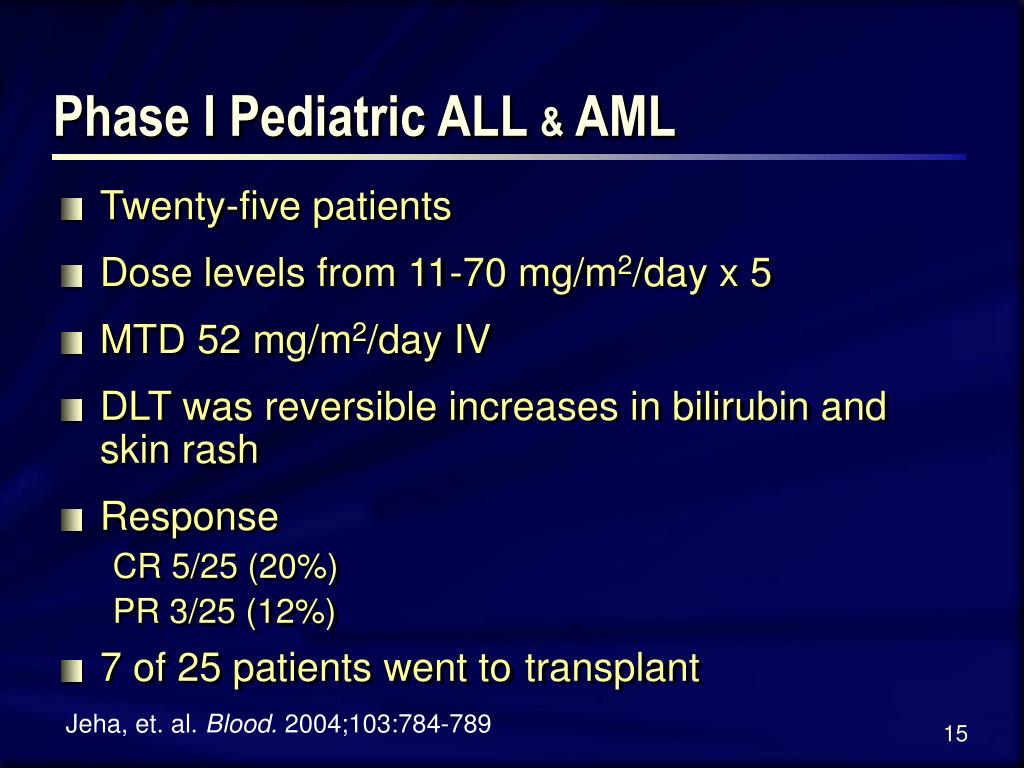 Phase I Pediatric ALL & AML

Twenty-five patients

Dose levels from 11-70 mg/m$^2$/day x 5

MTD 52 mg/m$^2$/day IV

DLT was reversible increases in bilirubin and skin rash

Response
CR 5/25 (20%)
PR 3/25 (12%)

7 of 25 patients went to transplant

Jeha, et. al. Blood. 2004;103:784-789

15